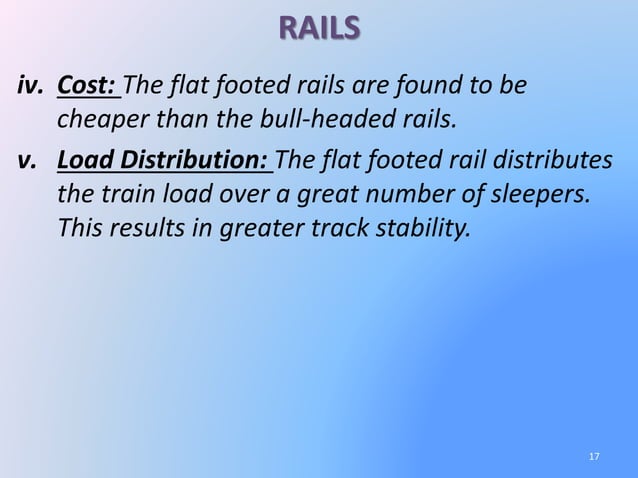 RAILS

iv. Cost: The flat footed rails are found to be cheaper than the bull-headed rails.

v. Load Distribution: The flat footed rail distributes the train load over a great number of sleepers. This results in greater track stability.

17